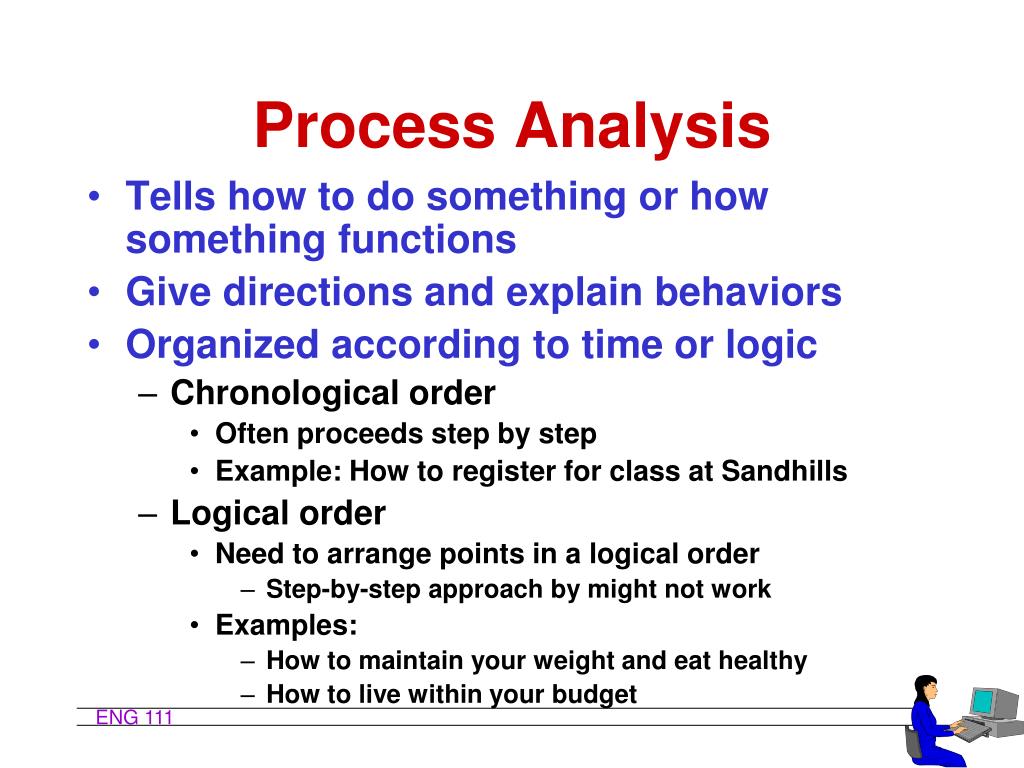 Process Analysis

• Tells how to do something or how something functions
• Give directions and explain behaviors
• Organized according to time or logic
  – Chronological order
    • Often proceeds step by step
    • Example: How to register for class at Sandhills
  – Logical order
    • Need to arrange points in a logical order
      – Step-by-step approach by might not work
    • Examples:
      – How to maintain your weight and eat healthy
      – How to live within your budget

ENG 111